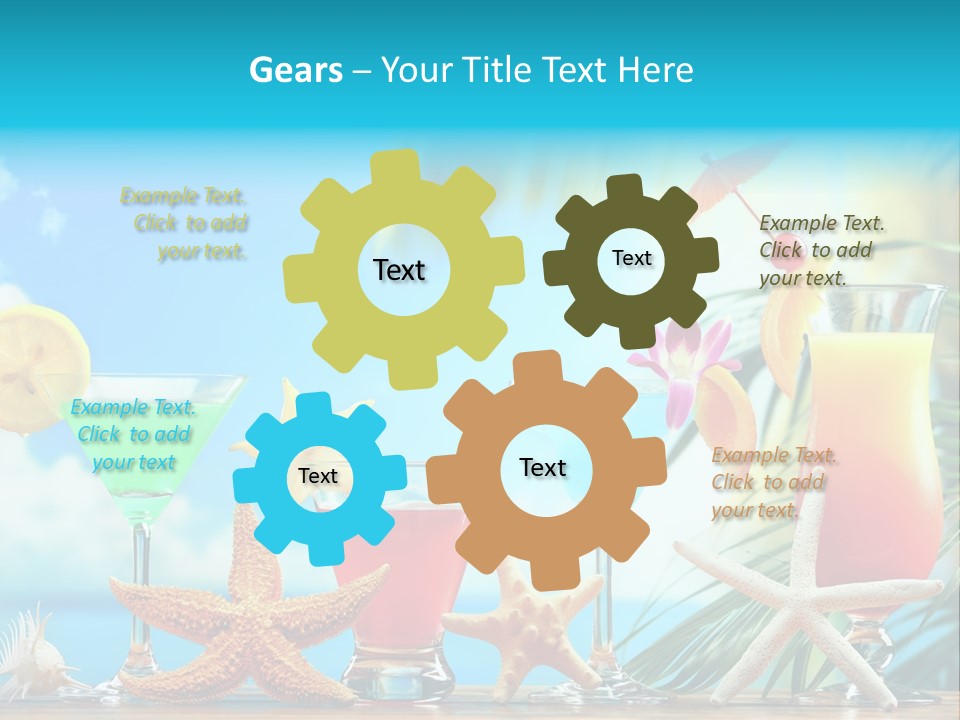 Gears – Your Title Text Here

Example Text. Click to add your text.

Text

Text

Example Text. Click to add your text.

Example Text. Click to add your text

Text

Text

Example Text. Click to add your text.